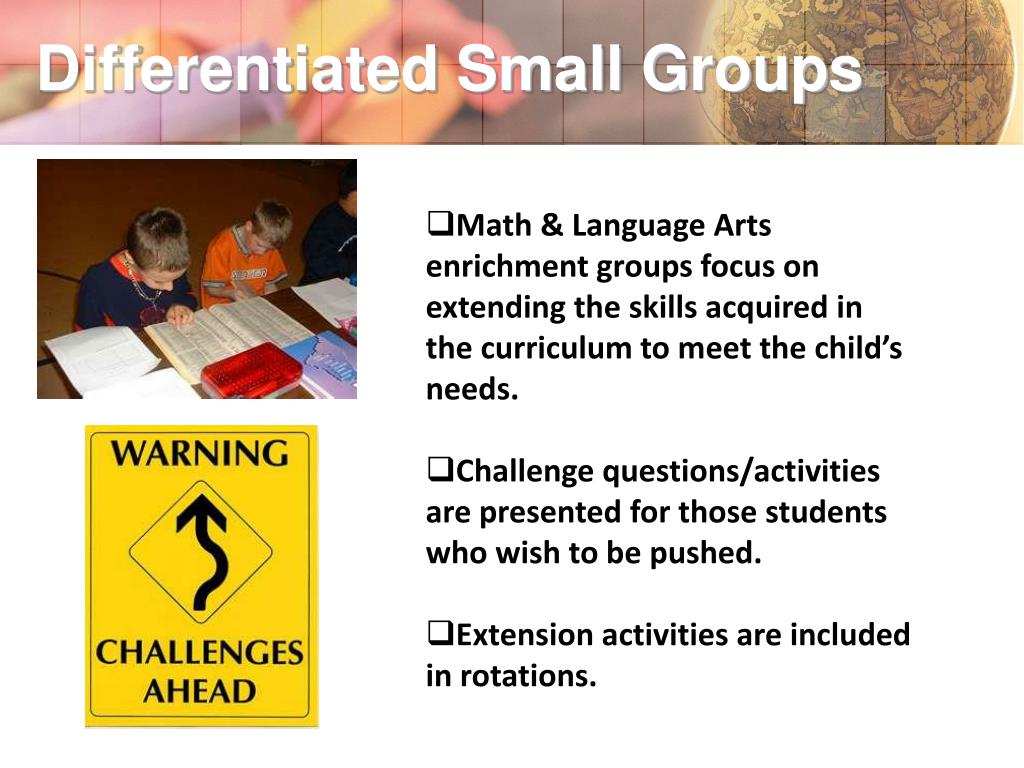 Differentiated Small Groups

WARNING

CHALLENGES AHEAD

❑Math & Language Arts enrichment groups focus on extending the skills acquired in the curriculum to meet the child's needs.

❑Challenge questions/activities are presented for those students who wish to be pushed.

❑Extension activities are included in rotations.